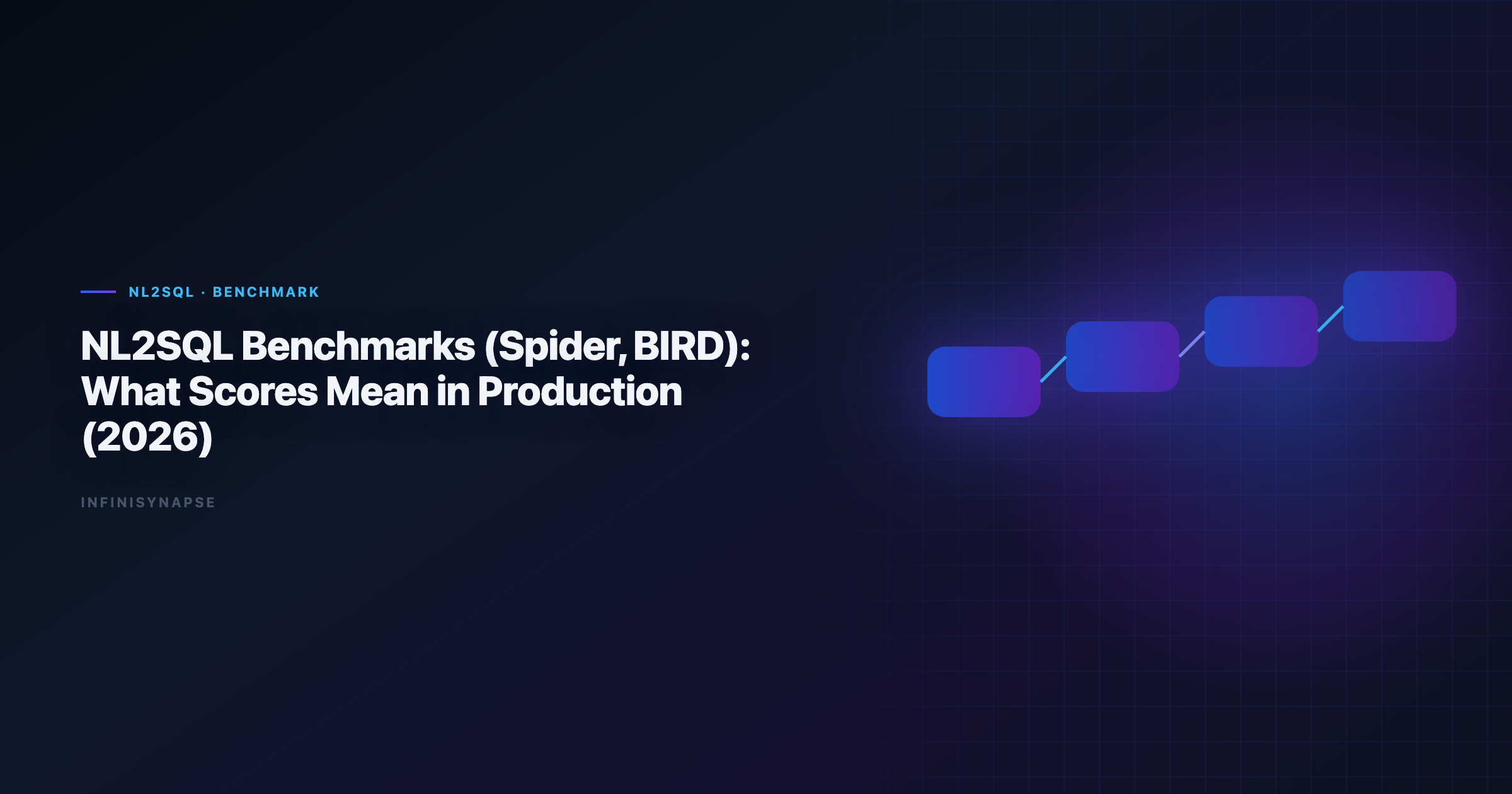 NL2SQL · BENCHMARK

NL2SQL Benchmarks (Spider, BIRD): What Scores Mean in Production (2026)

INFINISYNAPSE